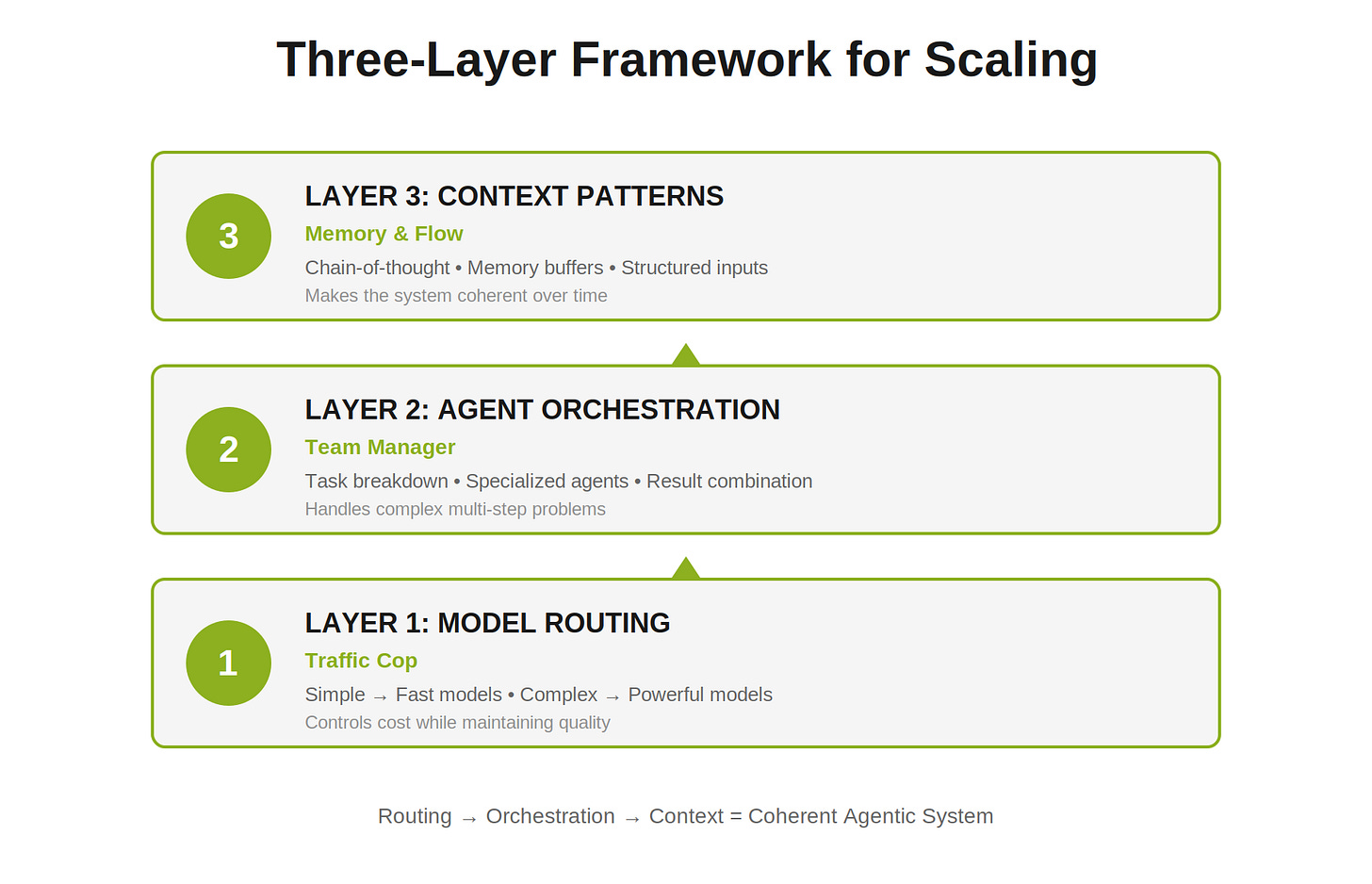 Three-Layer Framework for Scaling

3

LAYER 3: CONTEXT PATTERNS

Memory & Flow

Chain-of-thought • Memory buffers • Structured inputs

Makes the system coherent over time

2

LAYER 2: AGENT ORCHESTRATION

Team Manager

Task breakdown • Specialized agents • Result combination

Handles complex multi-step problems

1

LAYER 1: MODEL ROUTING

Traffic Cop

Simple → Fast models • Complex → Powerful models

Controls cost while maintaining quality

Routing → Orchestration → Context = Coherent Agentic System